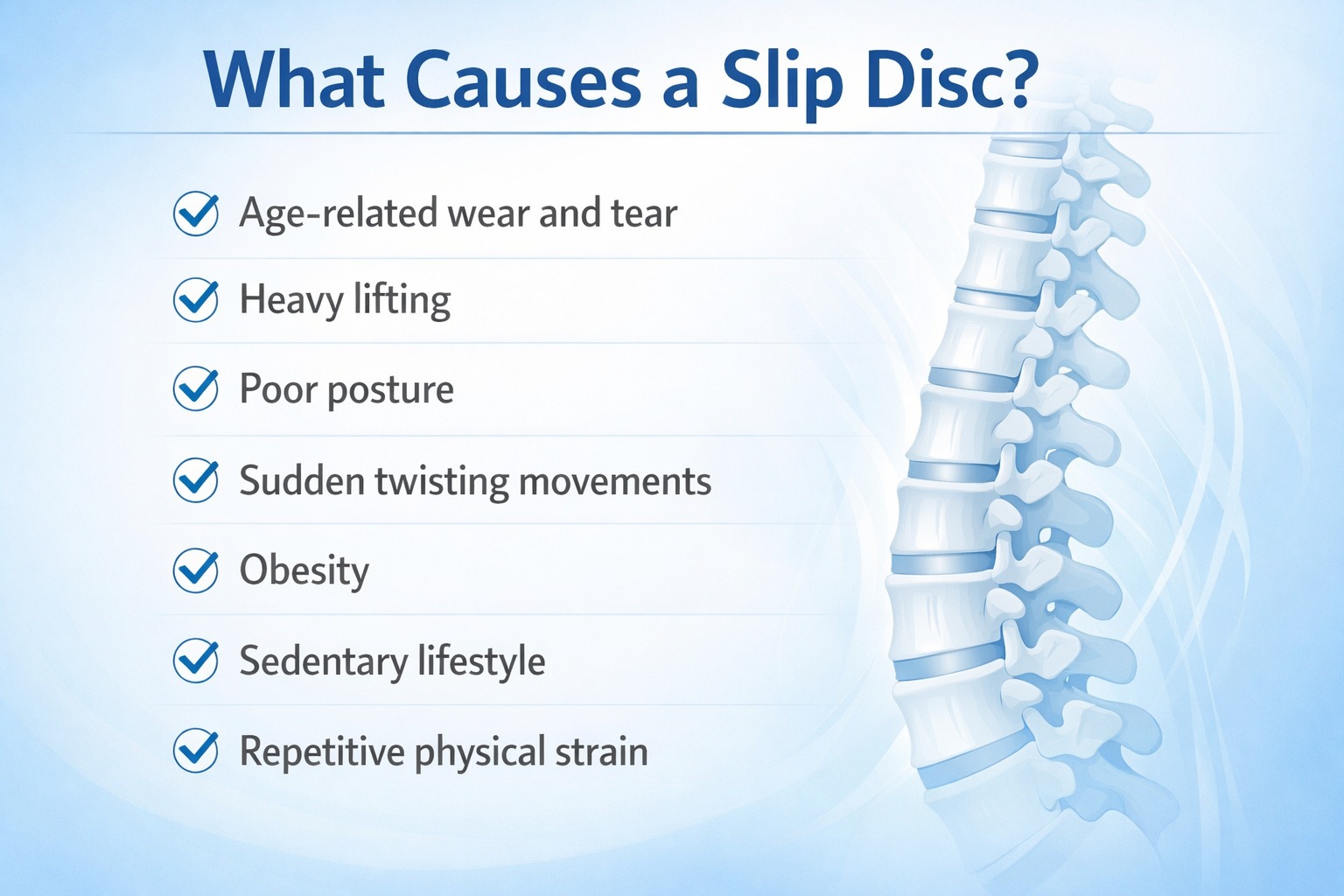 What Causes a Slip Disc?

Age-related wear and tear

Heavy lifting

Poor posture

Sudden twisting movements

Obesity

Sedentary lifestyle

Repetitive physical strain